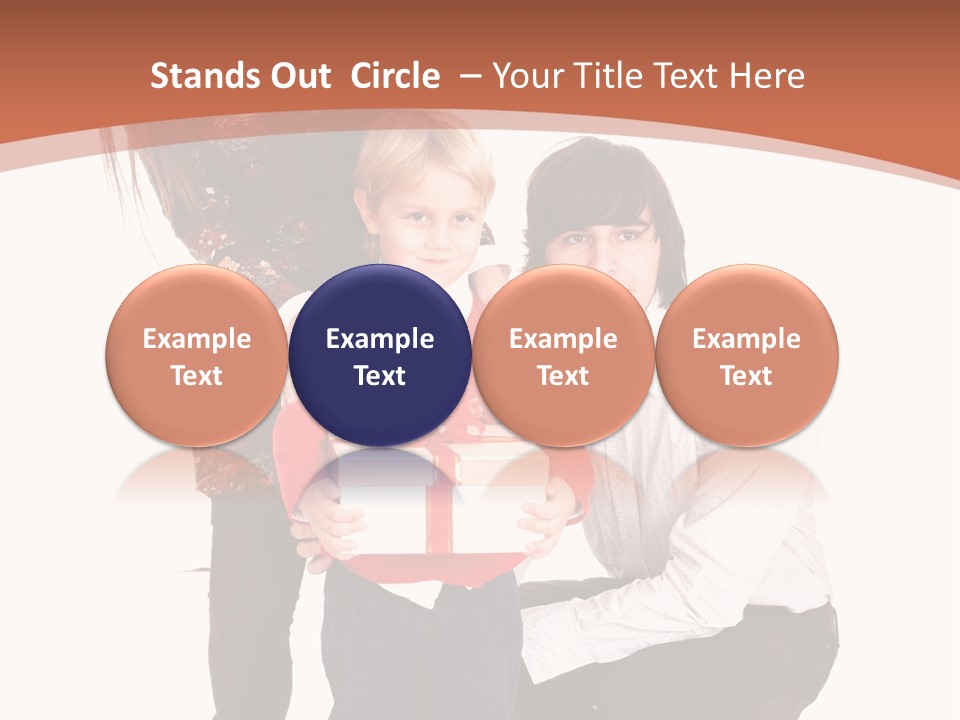 Stands Out Circle – Your Title Text Here

Example Text

Example Text

Example Text

Example Text